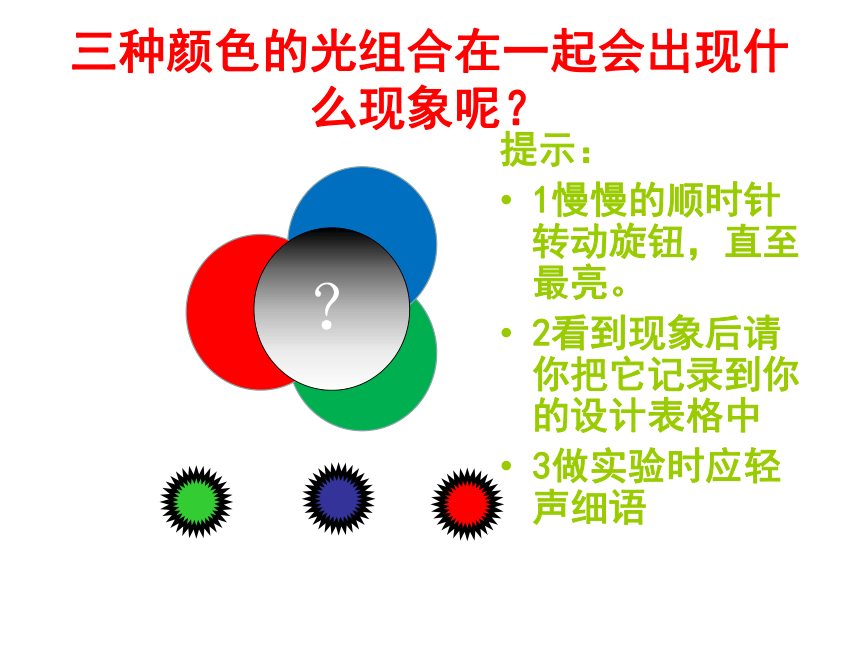 三种颜色的光组合在一起会出现什么现象呢？

?

提示：

• 1慢慢的顺时针转动旋钮，直至最亮。
• 2看到现象后请你把它记录到你的设计表格中
• 3做实验时应轻声细语